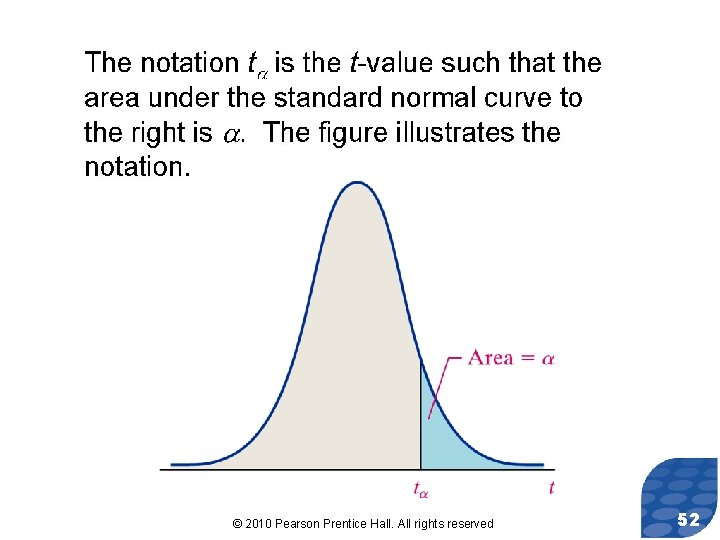 The notation $t_\alpha$ is the $t$-value such that the area under the standard normal curve to the right is $\alpha$. The figure illustrates the notation.

Area = $\alpha$

$t_\alpha$

$t$

© 2010 Pearson Prentice Hall. All rights reserved

52